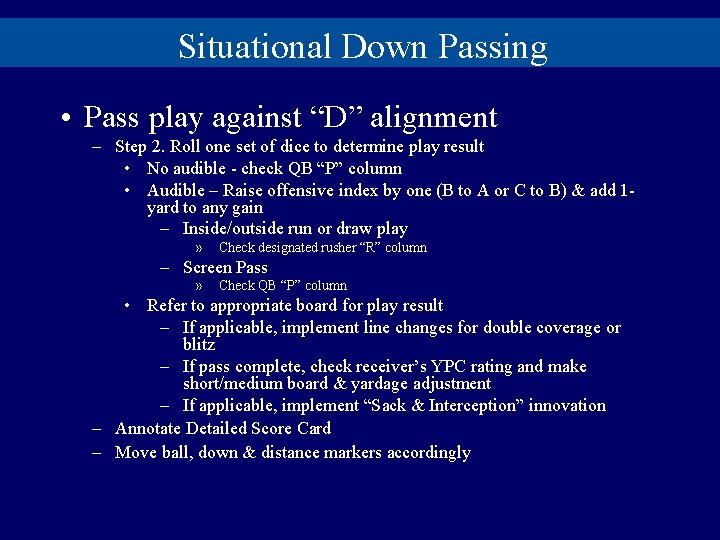 Situational Down Passing

• Pass play against “D” alignment

– Step 2. Roll one set of dice to determine play result

• No audible - check QB “P” column

• Audible – Raise offensive index by one (B to A or C to B) & add 1-yard to any gain

– Inside/outside run or draw play

» Check designated rusher “R” column

– Screen Pass

» Check QB “P” column

• Refer to appropriate board for play result

– If applicable, implement line changes for double coverage or blitz

– If pass complete, check receiver’s YPC rating and make short/medium board & yardage adjustment

– If applicable, implement “Sack & Interception” innovation

– Annotate Detailed Score Card

– Move ball, down & distance markers accordingly